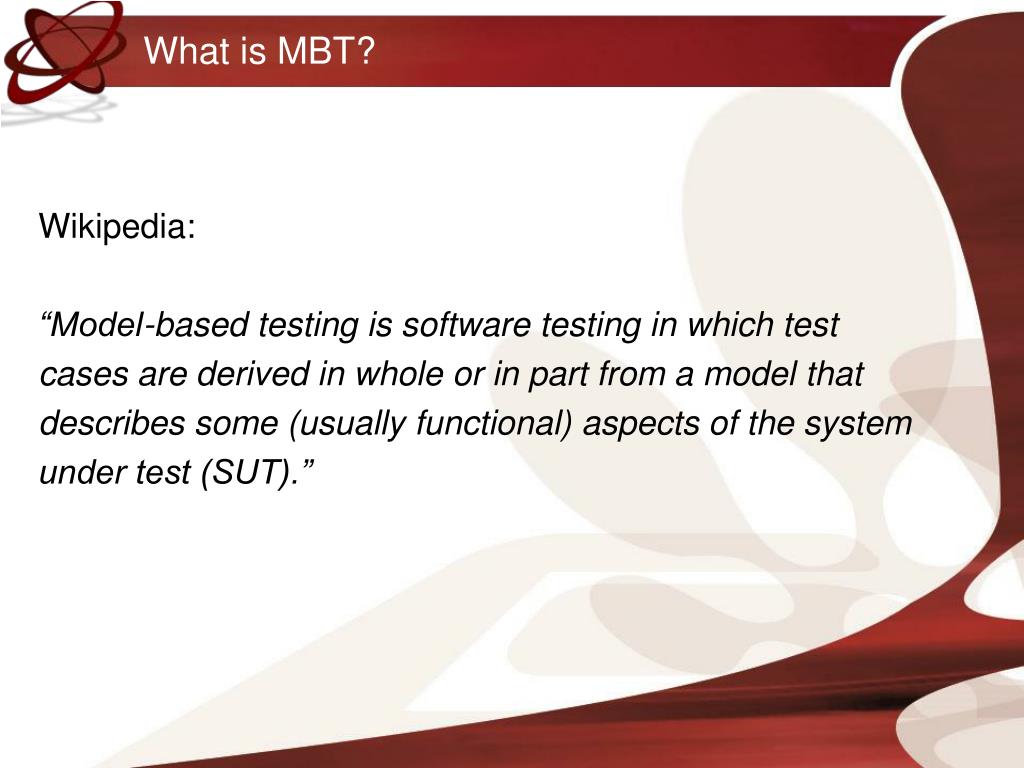 What is MBT?

Wikipedia:

“Model-based testing is software testing in which test cases are derived in whole or in part from a model that describes some (usually functional) aspects of the system under test (SUT).”